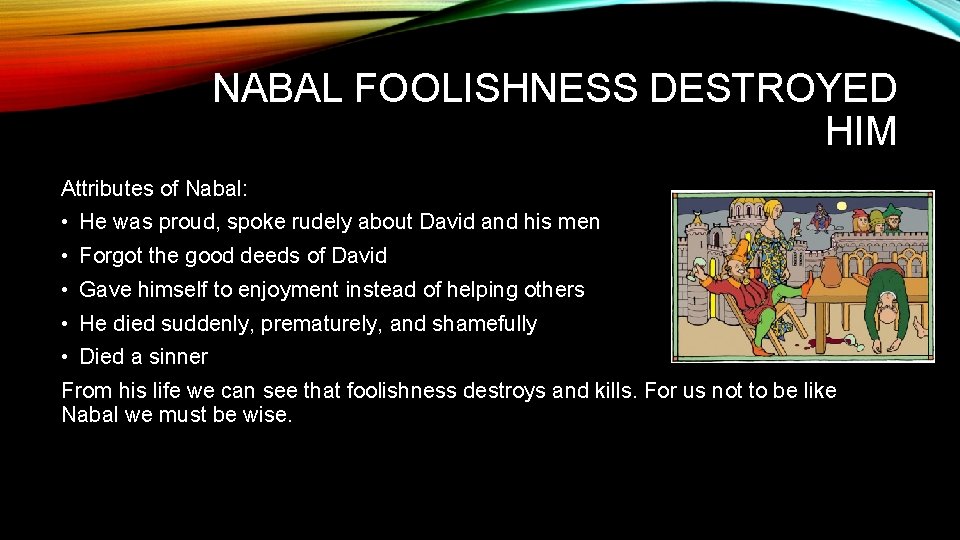 NABAL FOOLISHNESS DESTROYED HIM

Attributes of Nabal:

• He was proud, spoke rudely about David and his men
• Forgot the good deeds of David
• Gave himself to enjoyment instead of helping others
• He died suddenly, prematurely, and shamefully
• Died a sinner

From his life we can see that foolishness destroys and kills. For us not to be like Nabal we must be wise.